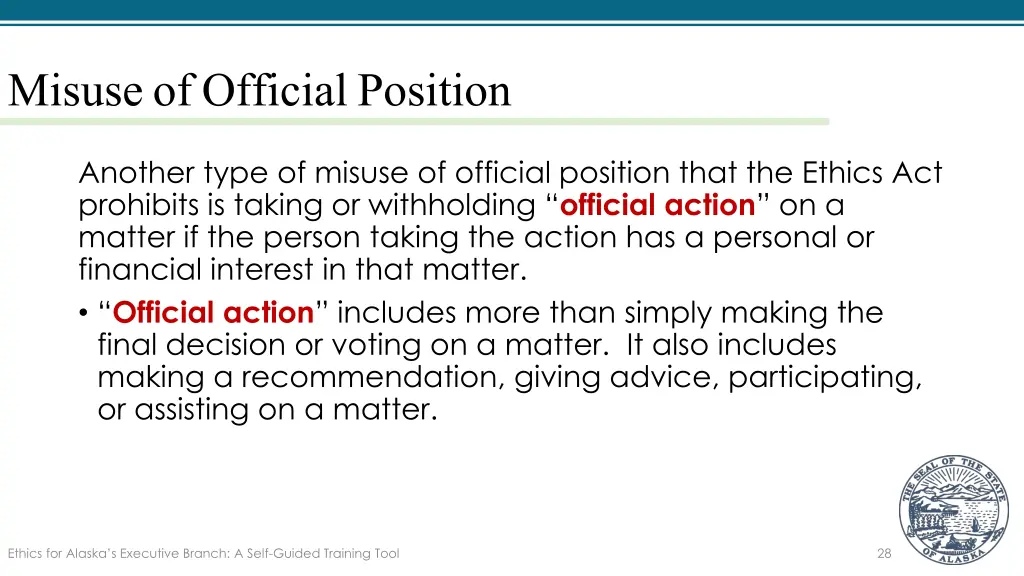 Misuse of Official Position

Another type of misuse of official position that the Ethics Act prohibits is taking or withholding “official action” on a matter if the person taking the action has a personal or financial interest in that matter.

• “Official action” includes more than simply making the final decision or voting on a matter. It also includes making a recommendation, giving advice, participating, or assisting on a matter.

THE SEAL OF THE STATE OF ALASKA

Ethics for Alaska’s Executive Branch: A Self-Guided Training Tool

28